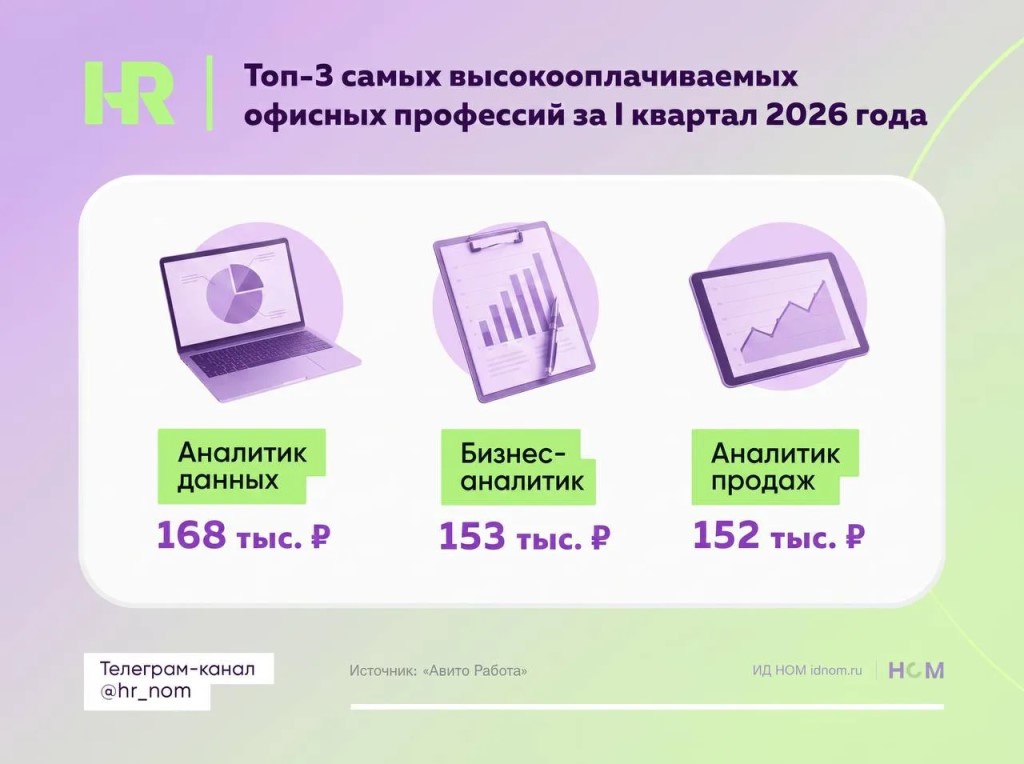 HR

Топ-3 самых высокооплачиваемых офисных профессий за I квартал 2026 года

Аналитик данных
168 тыс. ₽

Бизнес-аналитик
153 тыс. ₽

Аналитик продаж
152 тыс. ₽

Телеграм-канал
@hr_nom

Источник: «Авито Работа»

ИД НОМ idnom.ru

НОМ